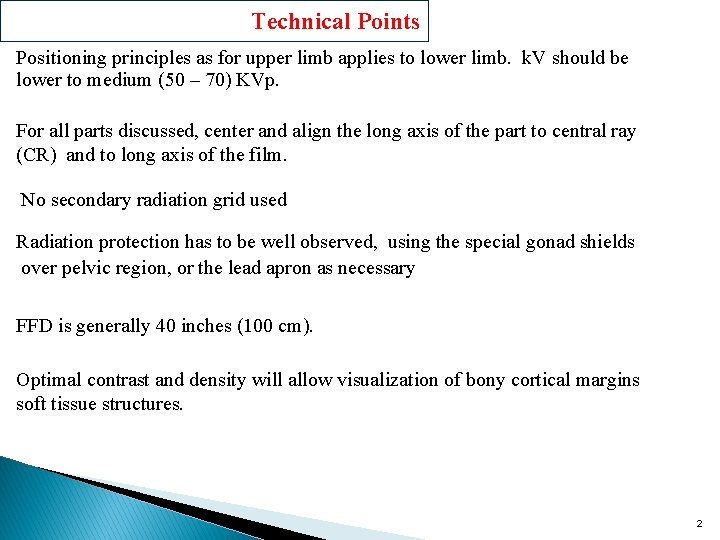 Technical Points

Positioning principles as for upper limb applies to lower limb. kV should be lower to medium (50 – 70) KVp.

For all parts discussed, center and align the long axis of the part to central ray (CR) and to long axis of the film.

No secondary radiation grid used

Radiation protection has to be well observed, using the special gonad shields over pelvic region, or the lead apron as necessary

FFD is generally 40 inches (100 cm).

Optimal contrast and density will allow visualization of bony cortical margins soft tissue structures.

2